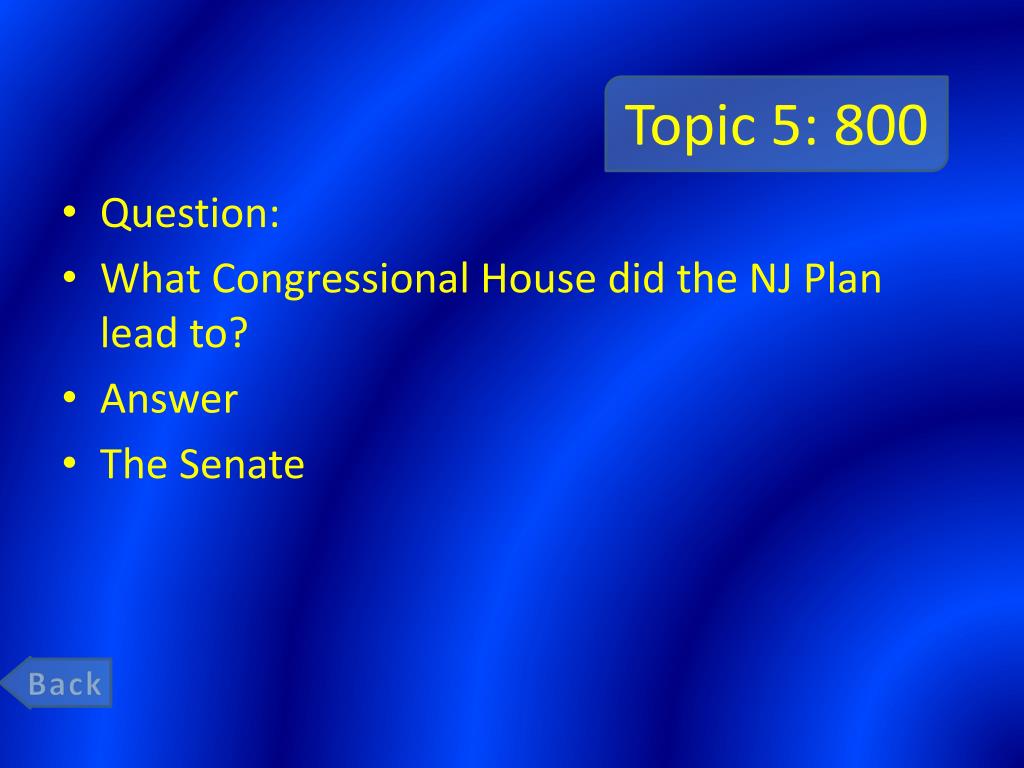 Topic 5: 800

• Question:
• What Congressional House did the NJ Plan lead to?
• Answer
• The Senate

Back